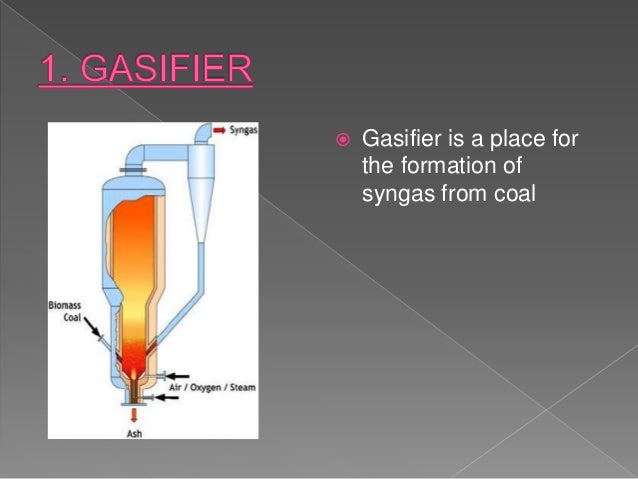 1. GASIFIER

Syngas

Biomass
Coal

Air / Oxygen / Steam

Ash

Gasifier is a place for the formation of syngas from coal